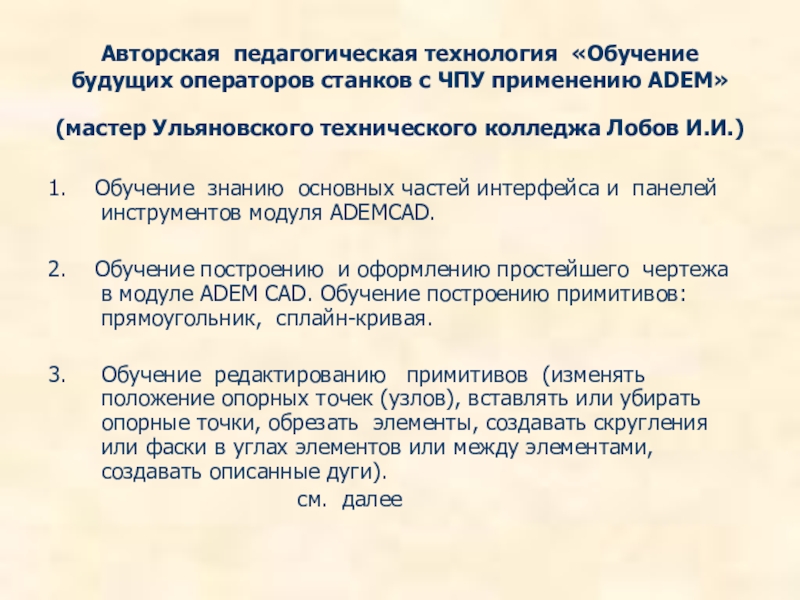 Авторская педагогическая технология «Обучение будущих операторов станков с ЧПУ применению ADEM»

(мастер Ульяновского технического колледжа Лобов И.И.)

1. Обучение знанию основных частей интерфейса и панелей инструментов модуля ADEMCAD.

2. Обучение построению и оформлению простейшего чертежа в модуле ADEM CAD. Обучение построению примитивов: прямоугольник, сплайн-кривая.

3. Обучение редактированию примитивов (изменять положение опорных точек (узлов), вставлять или убирать опорные точки, обрезать элементы, создавать скругления или фаски в углах элементов или между элементами, создавать описанные дуги).

см. далее